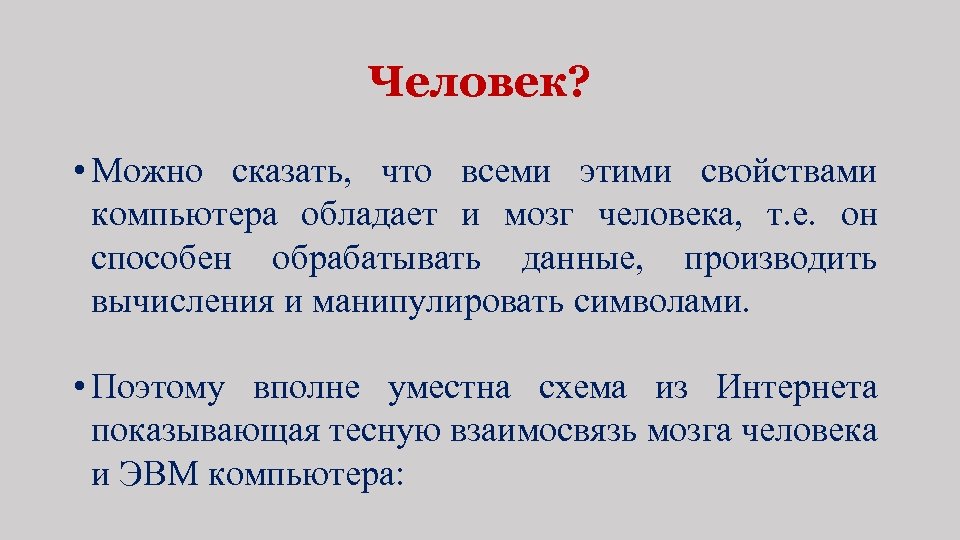 Человек?

• Можно сказать, что всеми этими свойствами компьютера обладает и мозг человека, т.е. он способен обрабатывать данные, производить вычисления и манипулировать символами.

• Поэтому вполне уместна схема из Интернета показывающая тесную взаимосвязь мозга человека и ЭВМ компьютера: